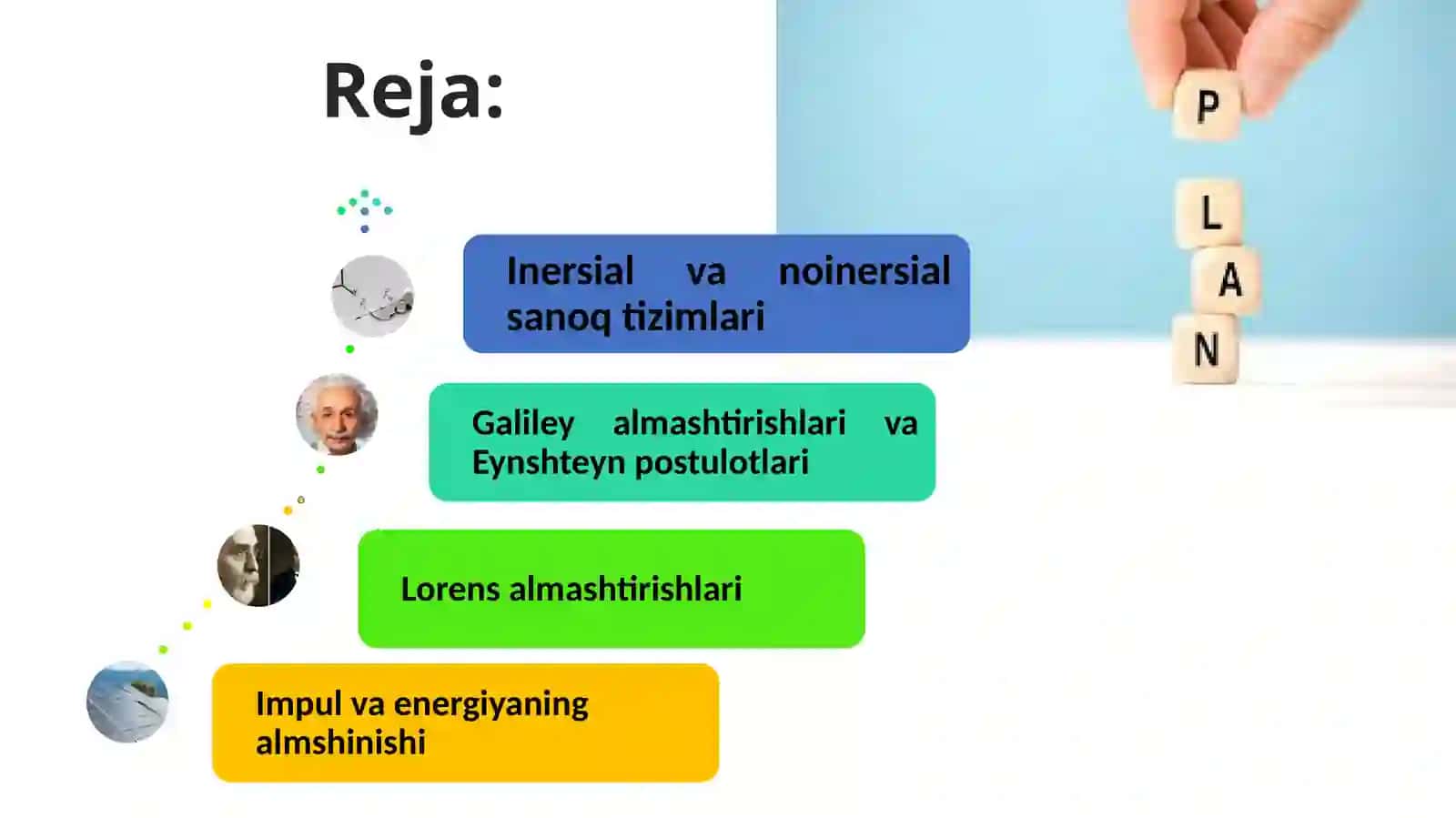 Reja:

Inersial va noinersial sanoq tizimlari

Galiley almashtirishlari va Eynshteyn postulotlari

Lorens almashtirishlari

Impul va energiyaning almshinishi

P
L
A
N